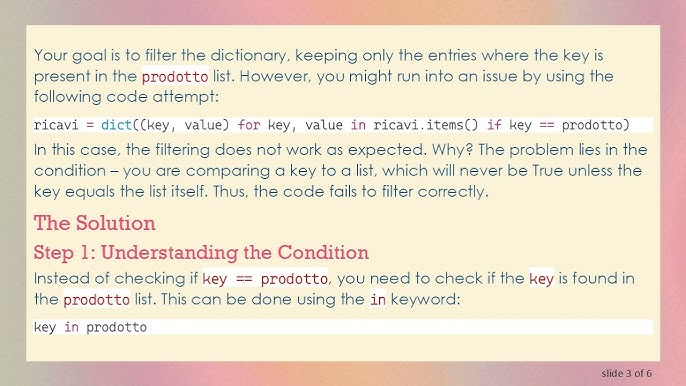 Your goal is to filter the dictionary, keeping only the entries where the key is present in the prodotto list. However, you might run into an issue by using the following code attempt:

ricavi = dict((key, value) for key, value in ricavi.items() if key == prodotto)

In this case, the filtering does not work as expected. Why? The problem lies in the condition – you are comparing a key to a list, which will never be True unless the key equals the list itself. Thus, the code fails to filter correctly.

The Solution

Step 1: Understanding the Condition

Instead of checking if key == prodotto, you need to check if the key is found in the prodotto list. This can be done using the in keyword:

key in prodotto

slide 3 of 6